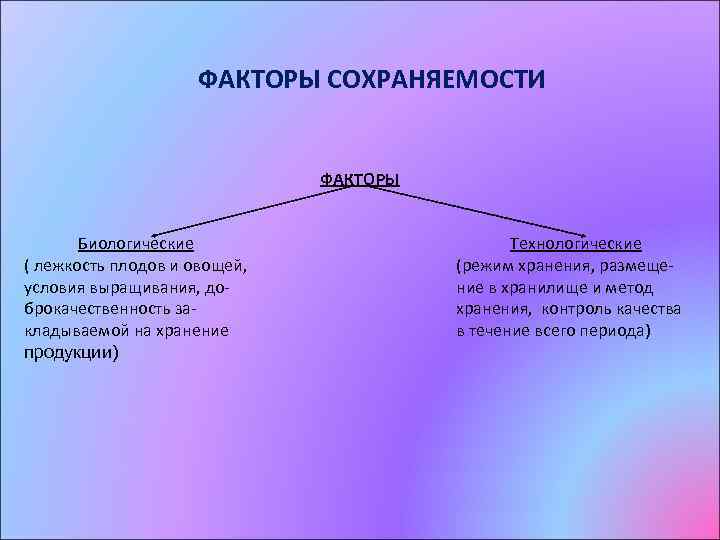 ФАКТОРЫ СОХРАНЯЕМОСТИ

ФАКТОРЫ

Биологические
( лежкость плодов и овощей, условия выращивания, доброкачественность закладываемой на хранение продукции)

Технологические
(режим хранения, размещение в хранилище и метод хранения, контроль качества в течение всего периода)